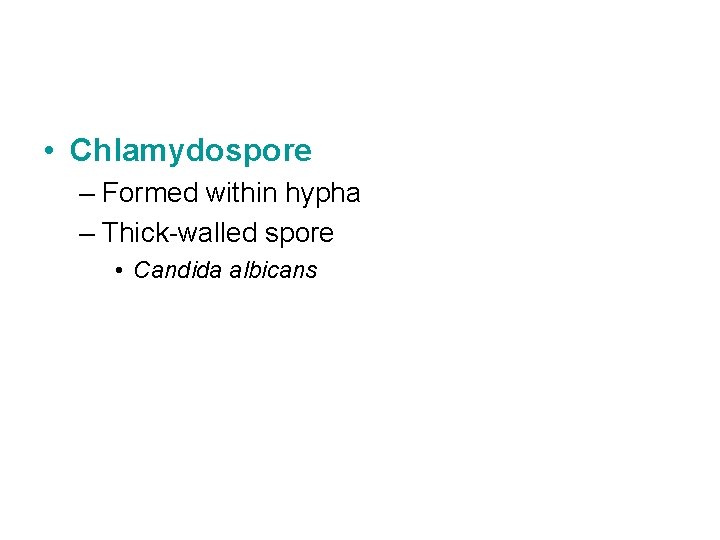 • Chlamydospore
– Formed within hypha
– Thick-walled spore
• Candida albicans